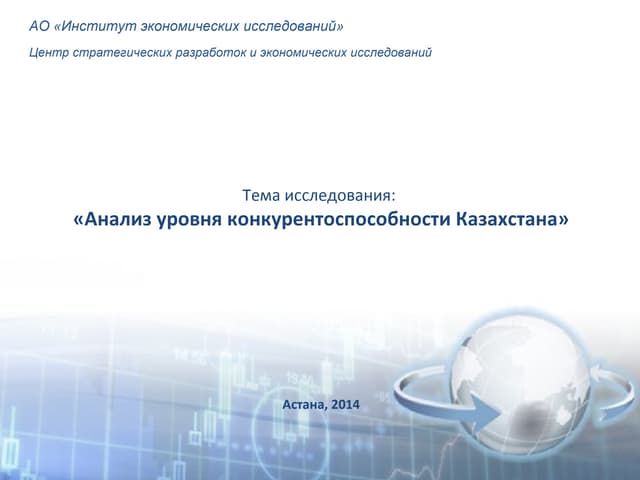 АО «Институт экономических исследований»

Центр стратегических разработок и экономических исследований

Тема исследования:
«Анализ уровня конкурентоспособности Казахстана»

Астана, 2014